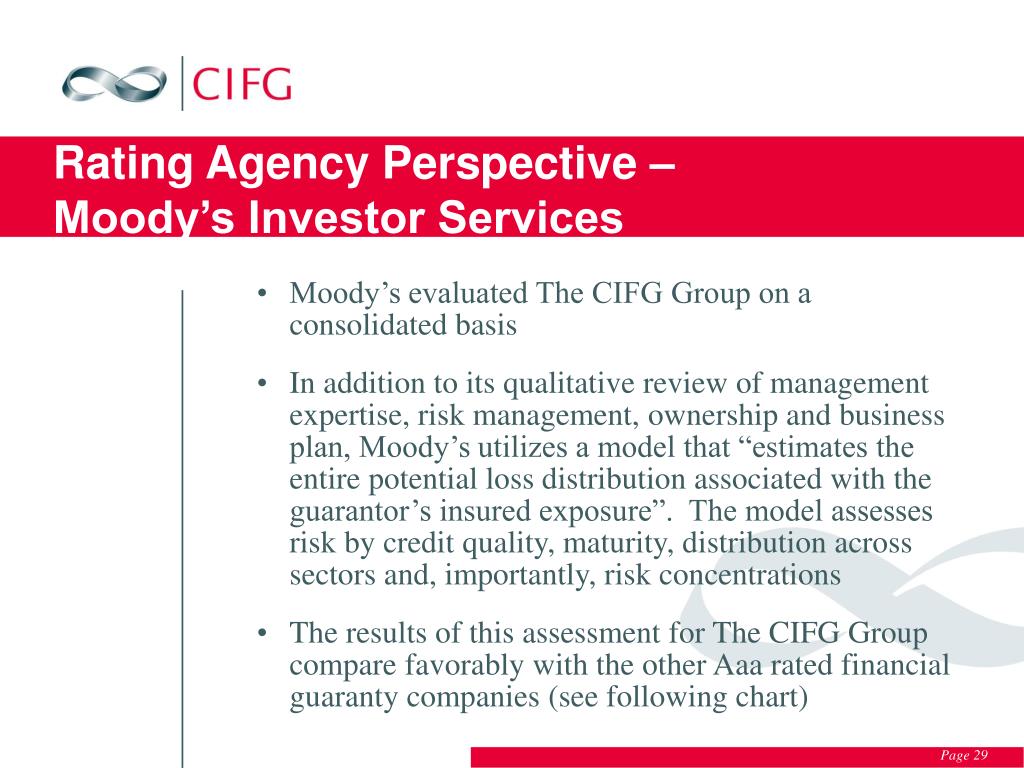 CIFG

Rating Agency Perspective –
Moody’s Investor Services

• Moody’s evaluated The CIFG Group on a consolidated basis

• In addition to its qualitative review of management expertise, risk management, ownership and business plan, Moody’s utilizes a model that “estimates the entire potential loss distribution associated with the guarantor’s insured exposure”. The model assesses risk by credit quality, maturity, distribution across sectors and, importantly, risk concentrations

• The results of this assessment for The CIFG Group compare favorably with the other Aaa rated financial guaranty companies (see following chart)

Page 29